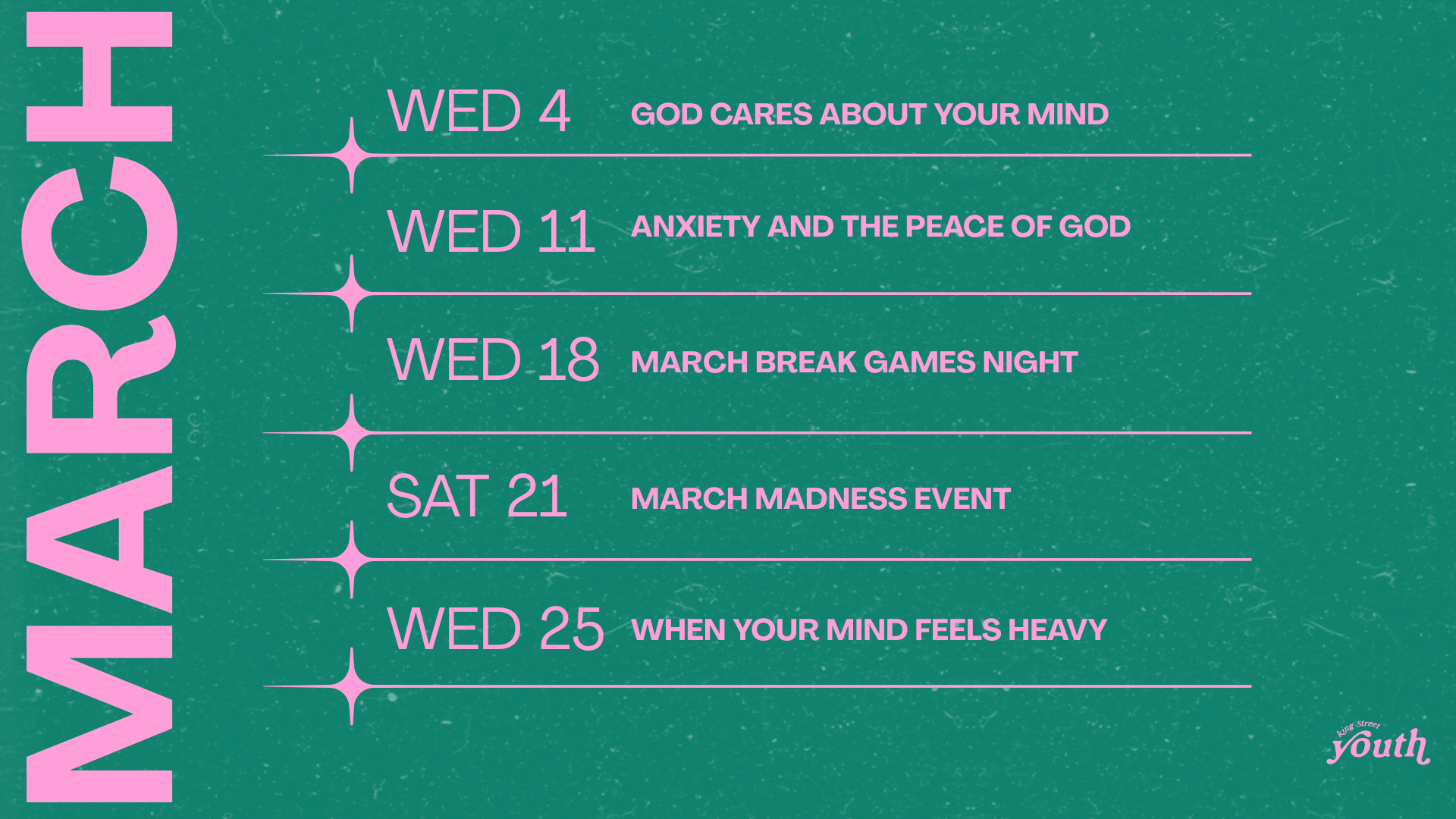 MARCH

WED 4 GOD CARES ABOUT YOUR MIND

WED 11 ANXIETY AND THE PEACE OF GOD

WED 18 MARCH BREAK GAMES NIGHT

SAT 21 MARCH MADNESS EVENT

WED 25 WHEN YOUR MIND FEELS HEAVY

King Street youth